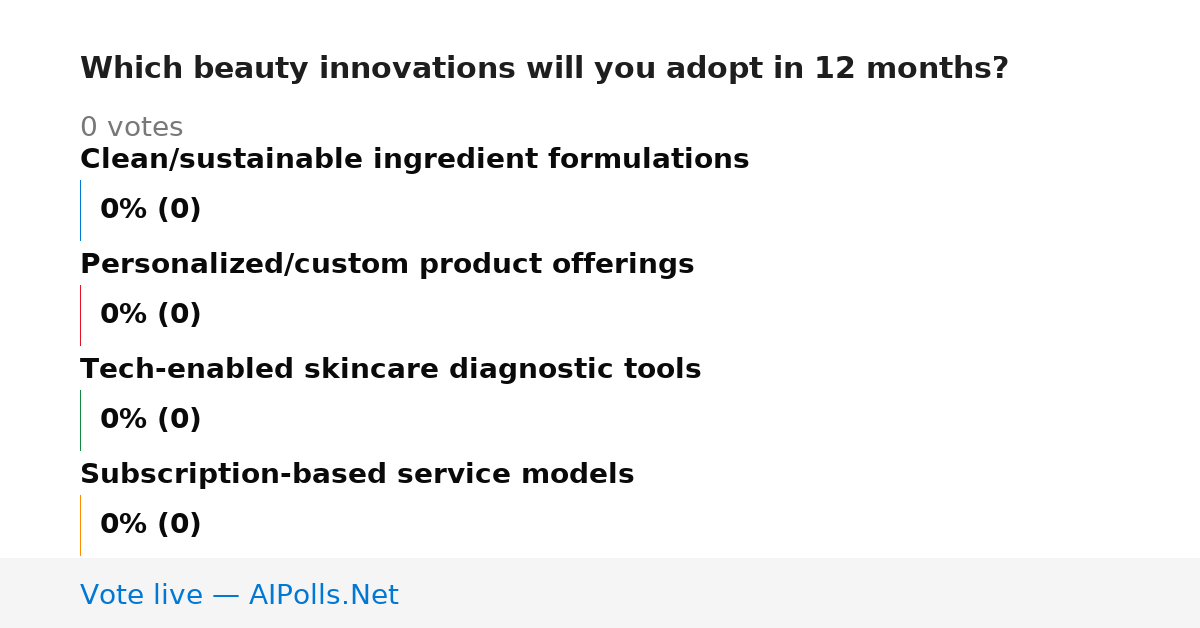 Which beauty innovations will you adopt in 12 months?

0 votes

Clean/sustainable ingredient formulations

0% (0)

Personalized/custom product offerings

0% (0)

Tech-enabled skincare diagnostic tools

0% (0)

Subscription-based service models

0% (0)

Vote live — AIPolls.Net